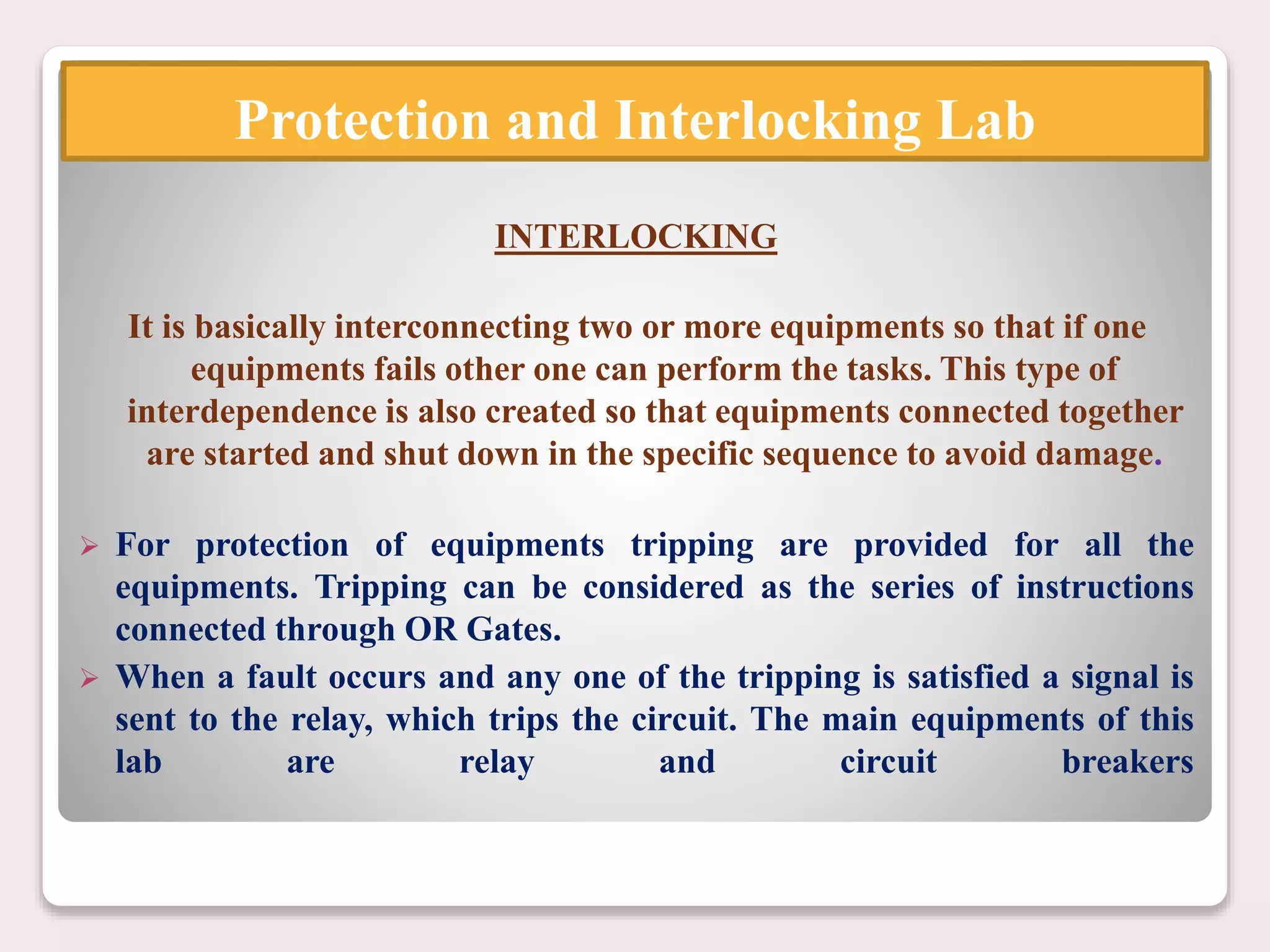 Protection and Interlocking Lab

INTERLOCKING

It is basically interconnecting two or more equipments so that if one equipments fails other one can perform the tasks. This type of interdependence is also created so that equipments connected together are started and shut down in the specific sequence to avoid damage.

➢ For protection of equipments tripping are provided for all the equipments. Tripping can be considered as the series of instructions connected through OR Gates.

➢ When a fault occurs and any one of the tripping is satisfied a signal is sent to the relay, which trips the circuit. The main equipments of this lab are relay and circuit breakers